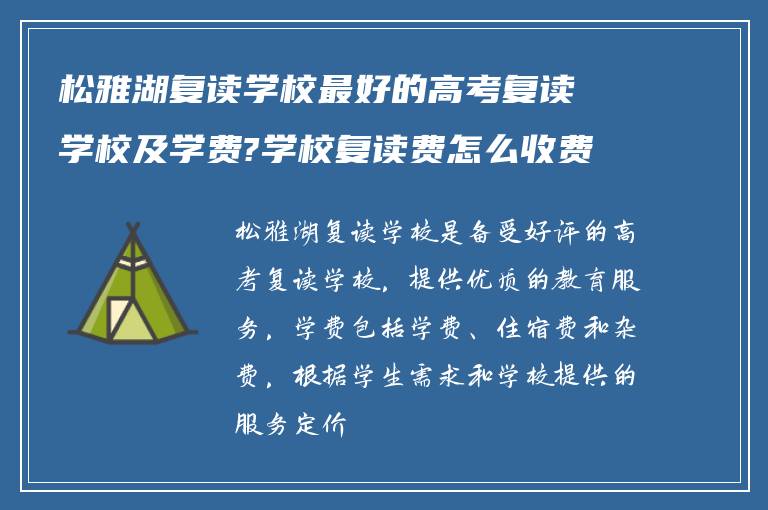 松雅湖复读学校最好的高考复读学校及学费?学校复读费怎么收费

松雅湖复读学校是备受好评的高考复读学校，提供优质的教育服务，学费包括学费、住宿费和杂费，根据学生需求和学校提供的服务定价